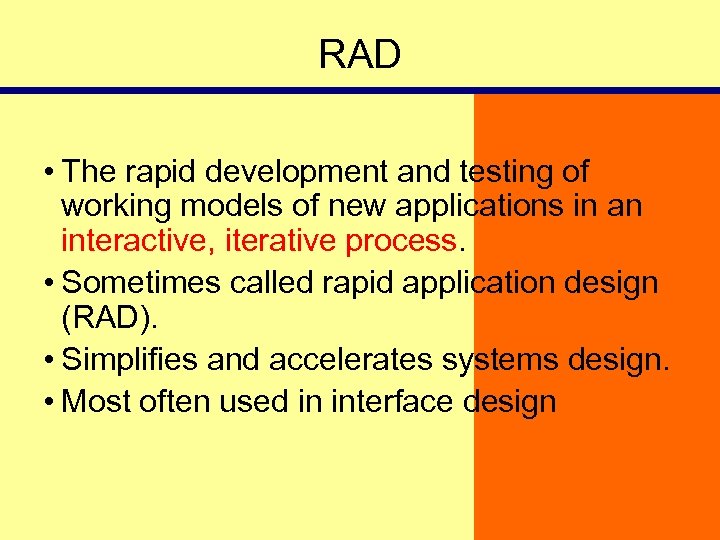 RAD

• The rapid development and testing of working models of new applications in an interactive, iterative process.
• Sometimes called rapid application design (RAD).
• Simplifies and accelerates systems design.
• Most often used in interface design